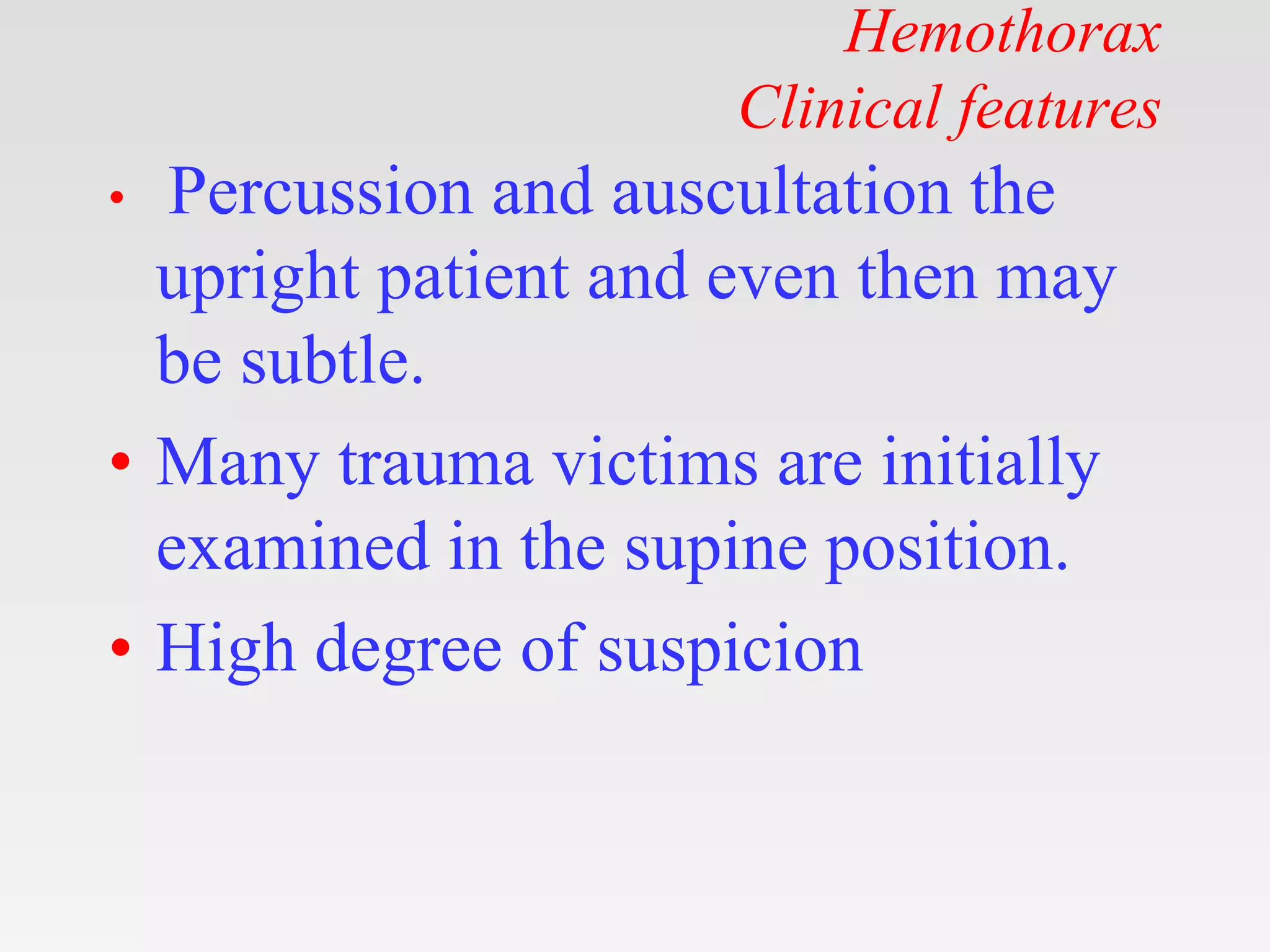 Hemothorax
Clinical features

• Percussion and auscultation the upright patient and even then may be subtle.
• Many trauma victims are initially examined in the supine position.
• High degree of suspicion